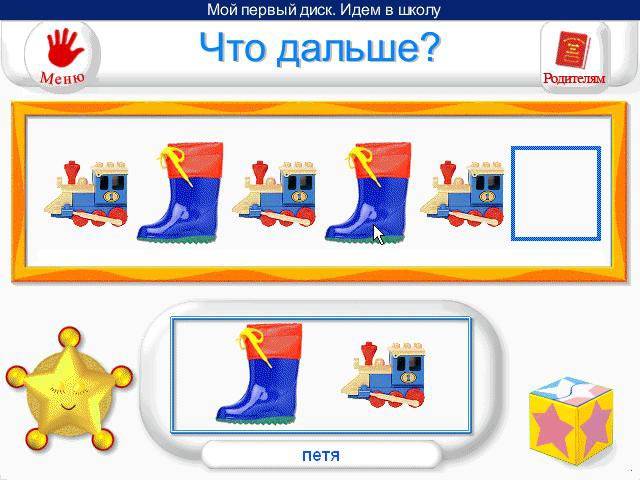 Мой первый диск. Идем в школу

Меню

Что дальше?

Родителям

петя